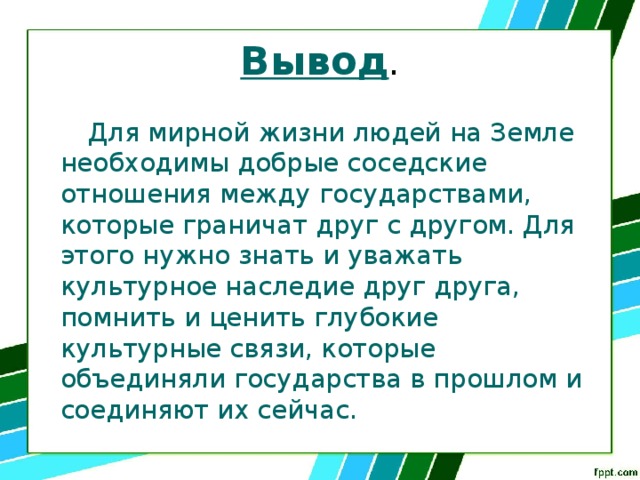 Вывод.

Для мирной жизни людей на Земле необходимы добрые соседские отношения между государствами, которые граничат друг с другом. Для этого нужно знать и уважать культурное наследие друг друга, помнить и ценить глубокие культурные связи, которые объединяли государства в прошлом и соединяют их сейчас.

fppt.com